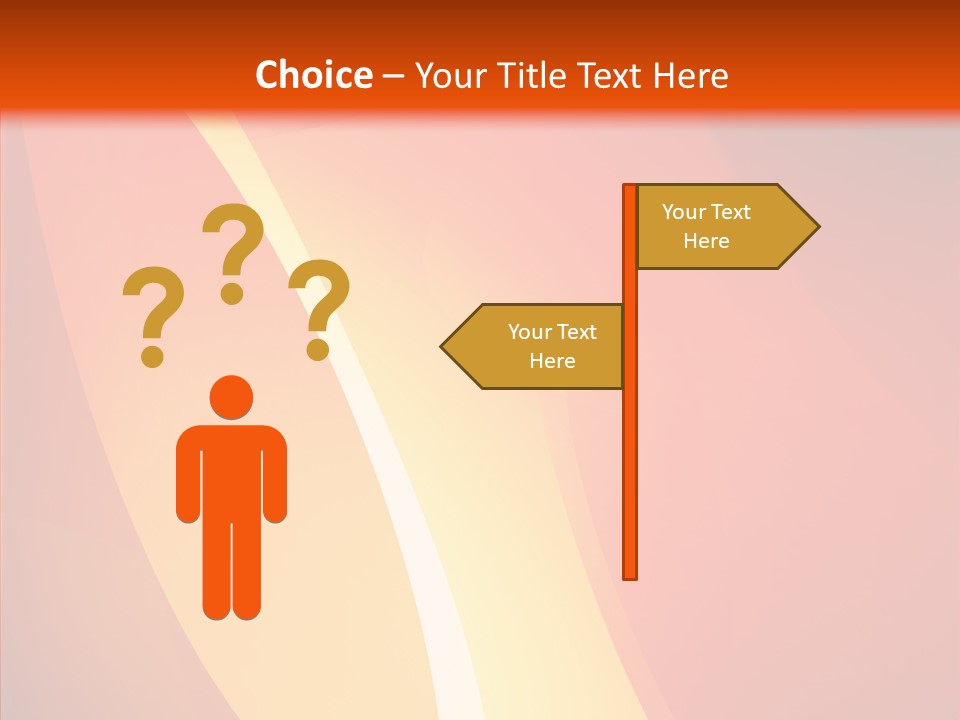 Choice – Your Title Text Here

? ? ?

Your Text Here

Your Text Here